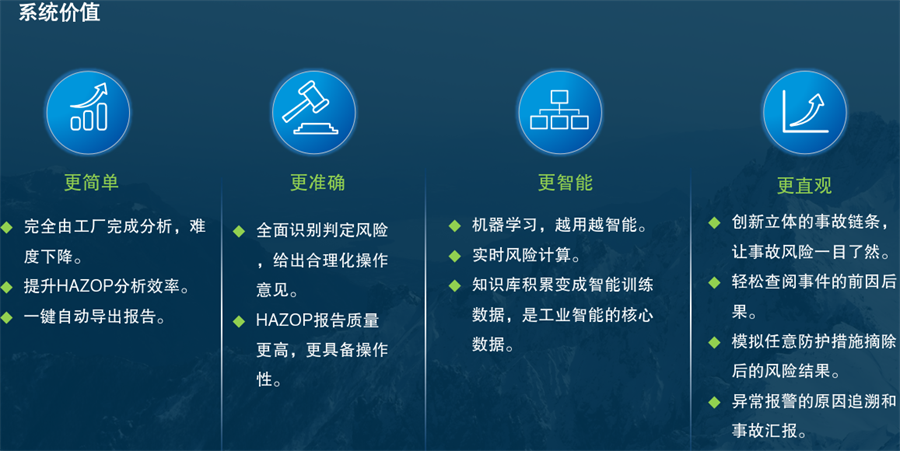 系统价值

更简单

◆ 完全由工厂完成分析，难度下降。
◆ 提升HAZOP分析效率。
◆ 一键自动导出报告。

更准确

◆ 全面识别判定风险，给出合理化操作意见。
◆ HAZOP报告质量更高，更具备操作性。

更智能

◆ 机器学习，越用越智能。
◆ 实时风险计算。
◆ 知识库积累变成智能训练数据，是工业智能的核心数据。

更直观

◆ 创新立体的事故链条，让事故风险一目了然。
◆ 轻松查阅事件的前因后果。
◆ 模拟任意防护措施摘除后的风险结果。
◆ 异常报警的原因追溯和事故汇报。